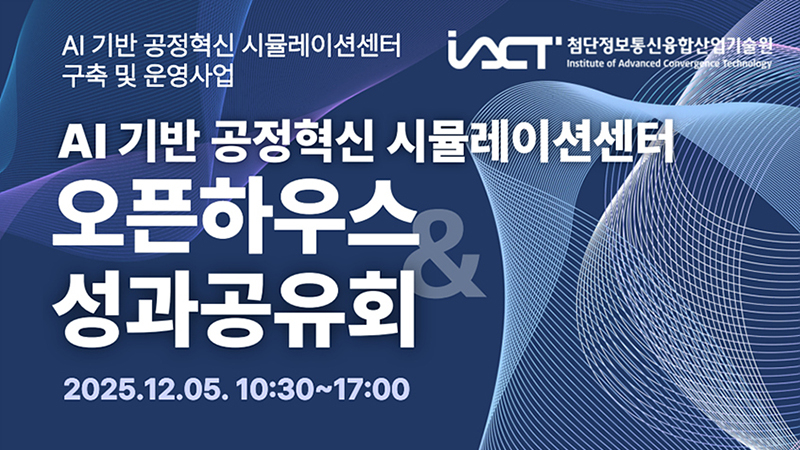 AI 기반 공정혁신 시뮬레이션센터
구축 및 운영사업

iACT 첨단정보통신융합산업기술원
Institute of Advanced Convergence Technology

AI 기반 공정혁신 시뮬레이션센터
오픈하우스
&
성과공유회

2025.12.05. 10:30~17:00